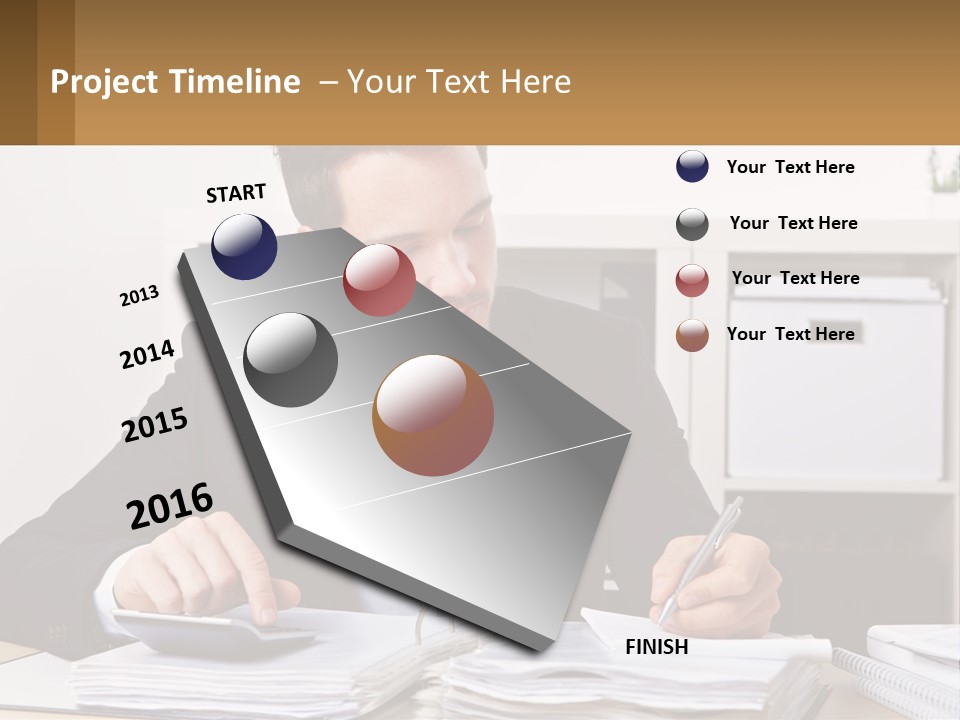 Project Timeline – Your Text Here

START

2013

2014

2015

2016

FINISH

Your Text Here

Your Text Here

Your Text Here

Your Text Here